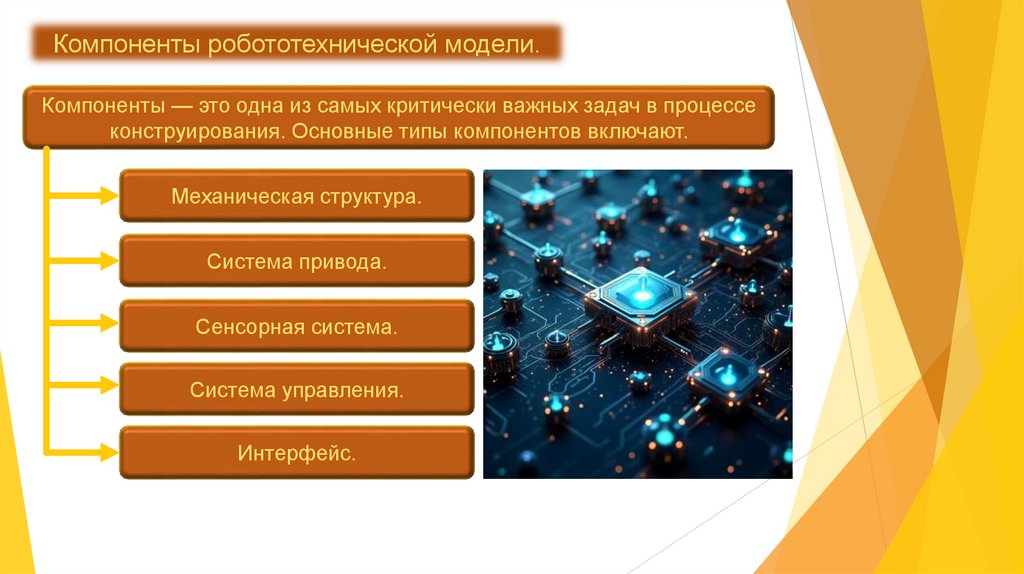 Компоненты робототехнической модели.

Компоненты — это одна из самых критически важных задач в процессе конструирования. Основные типы компонентов включают.

Механическая структура.

Система привода.

Сенсорная система.

Система управления.

Интерфейс.